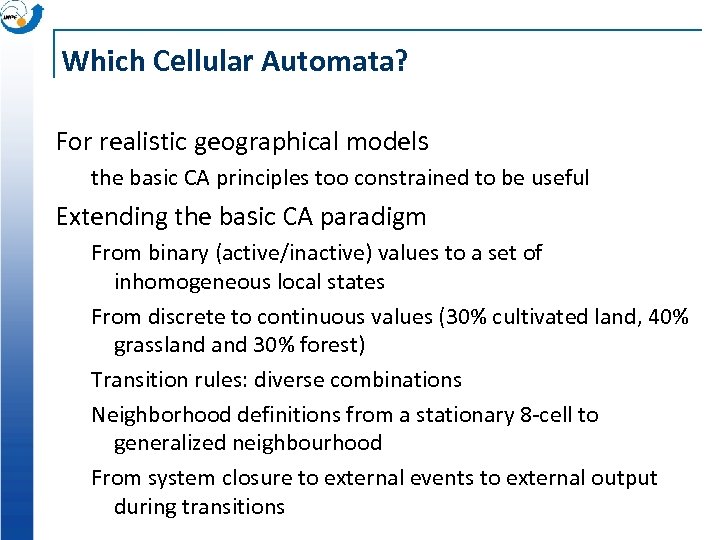 Which Cellular Automata?

For realistic geographical models

the basic CA principles too constrained to be useful

Extending the basic CA paradigm

From binary (active/inactive) values to a set of inhomogeneous local states

From discrete to continuous values (30% cultivated land, 40% grassland and 30% forest)

Transition rules: diverse combinations

Neighborhood definitions from a stationary 8-cell to generalized neighbourhood

From system closure to external events to external output during transitions